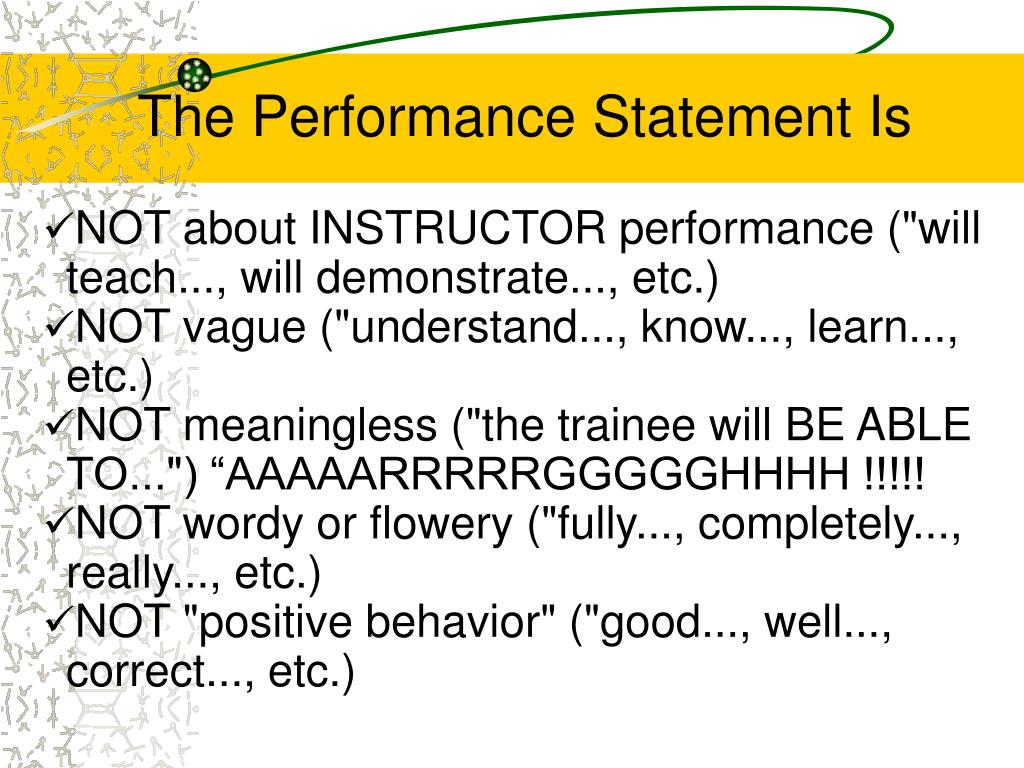 The Performance Statement Is

✓NOT about INSTRUCTOR performance ("will teach..., will demonstrate..., etc.)
✓NOT vague ("understand..., know..., learn..., etc.)
✓NOT meaningless ("the trainee will BE ABLE TO...") “AAAAARRRRRGGGGGHHHH !!!!!
✓NOT wordy or flowery ("fully..., completely..., really..., etc.)
✓NOT "positive behavior" ("good..., well..., correct..., etc.)